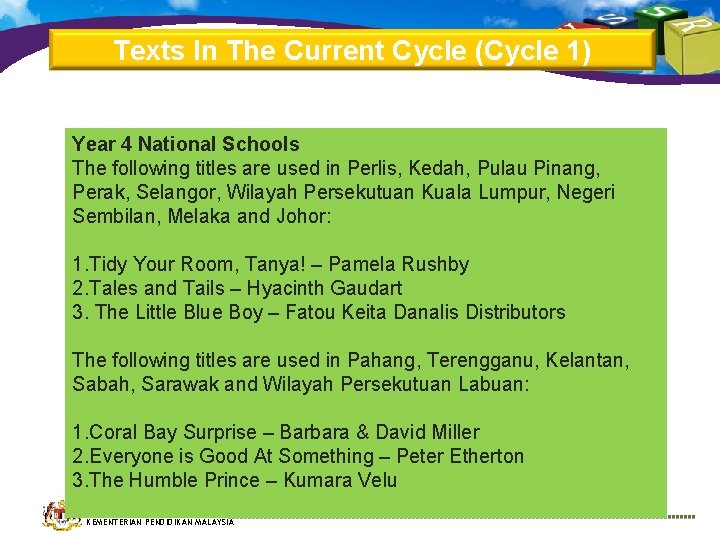 Texts In The Current Cycle (Cycle 1)

Year 4 National Schools
The following titles are used in Perlis, Kedah, Pulau Pinang, Perak, Selangor, Wilayah Persekutuan Kuala Lumpur, Negeri Sembilan, Melaka and Johor:

1.Tidy Your Room, Tanya! – Pamela Rushby
2.Tales and Tails – Hyacinth Gaudart
3. The Little Blue Boy – Fatou Keita Danalis Distributors

The following titles are used in Pahang, Terengganu, Kelantan, Sabah, Sarawak and Wilayah Persekutuan Labuan:

1.Coral Bay Surprise – Barbara & David Miller
2.Everyone is Good At Something – Peter Etherton
3.The Humble Prince – Kumara Velu

KEMENTERIAN PENDIDIKAN MALAYSIA